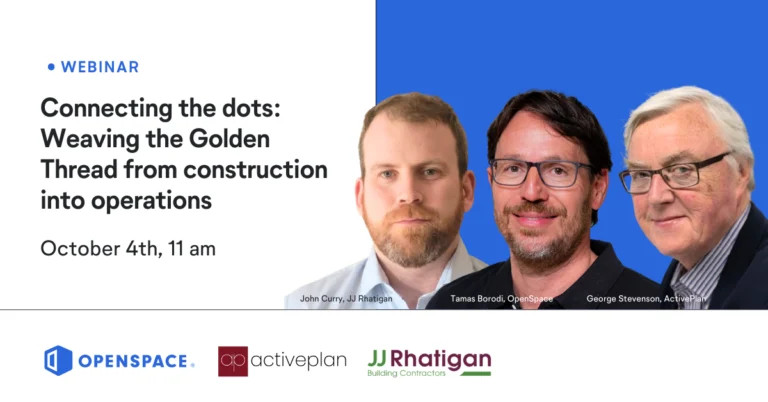 • WEBINAR

Connecting the dots: Weaving the Golden Thread from construction into operations

October 4th, 11 am

John Curry, JJ Rhatigan

Tamas Borodi, OpenSpace

George Stevenson, ActivePlan

OPENSPACE.

ap activeplan

JJ Rhatigan
Building Contractors